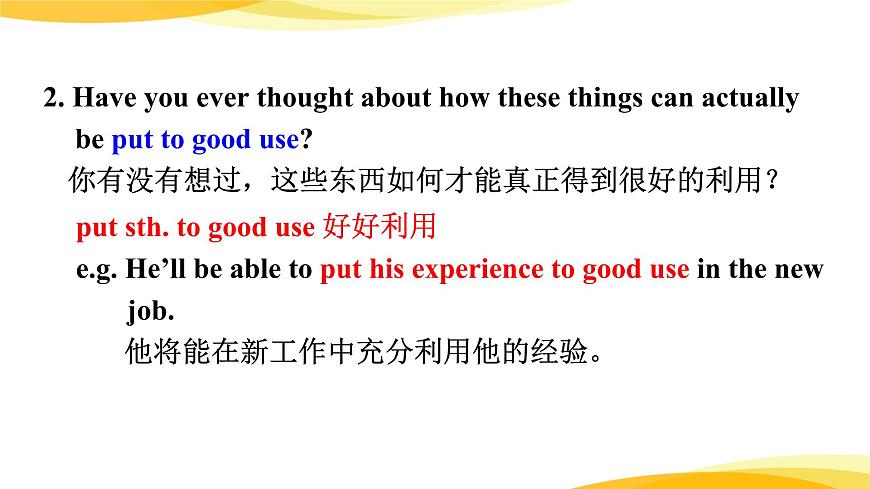 2. Have you ever thought about how these things can actually be put to good use?

你有没有想过，这些东西如何才能真正得到很好的利用？

put sth. to good use 好好利用

e.g. He’ll be able to put his experience to good use in the new job.

他将能在新工作中充分利用他的经验。